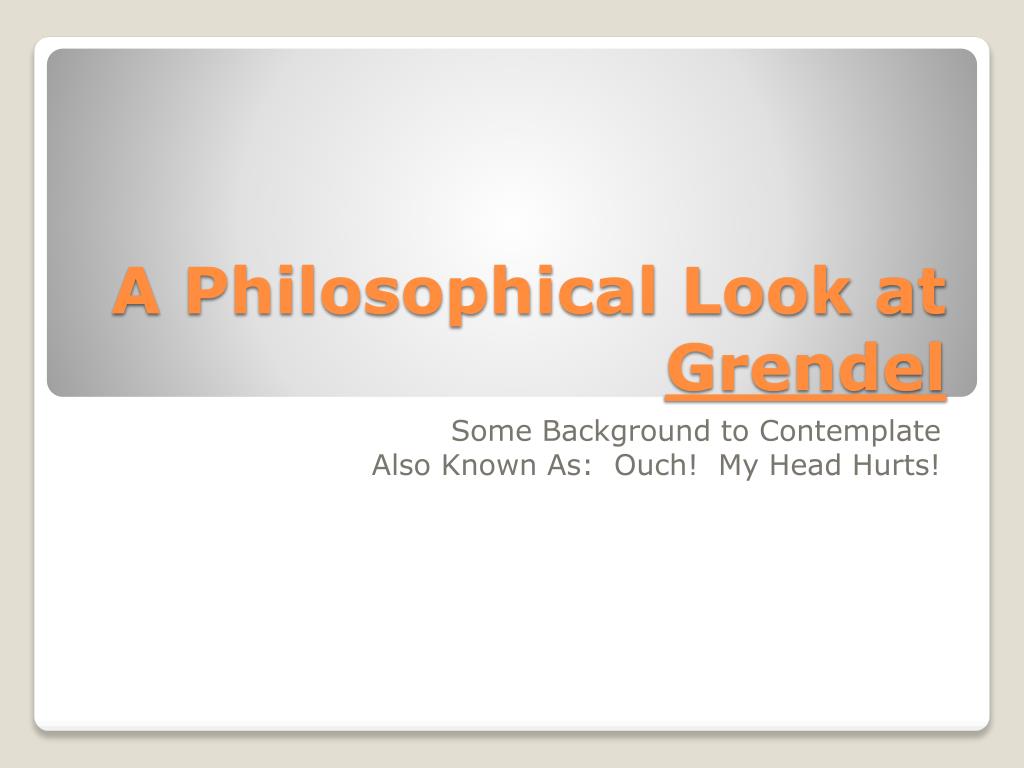 A Philosophical Look at Grendel

Some Background to Contemplate
Also Known As: Ouch! My Head Hurts!